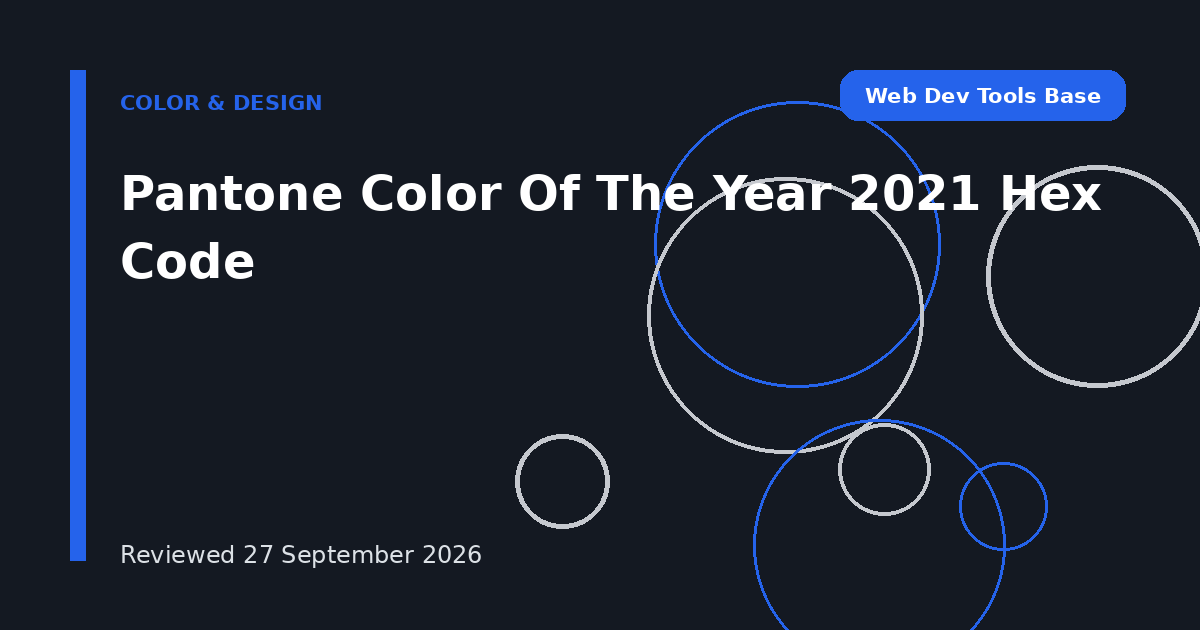 COLOR & DESIGN

Web Dev Tools Base

Pantone Color Of The Year 2021 Hex Code

Reviewed 27 September 2026